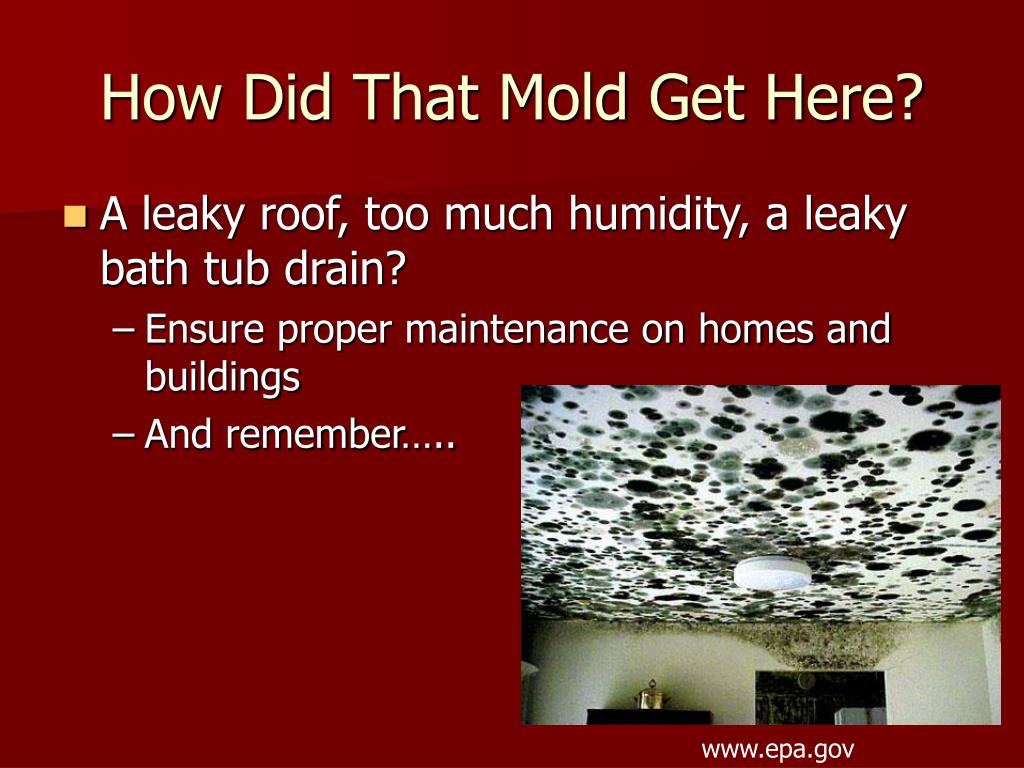 How Did That Mold Get Here?

A leaky roof, too much humidity, a leaky bath tub drain?

– Ensure proper maintenance on homes and buildings

– And remember…..

www.epa.gov